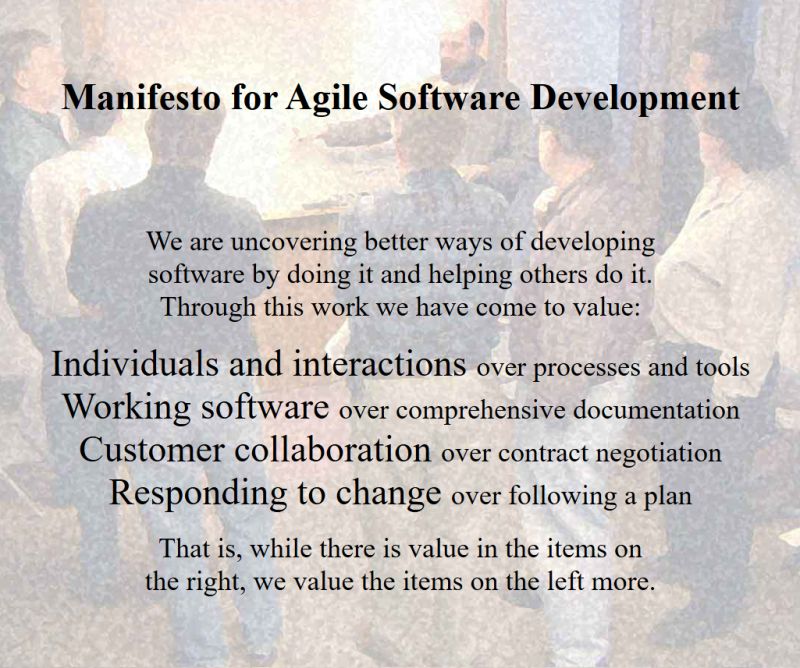 Manifesto for Agile Software Development

We are uncovering better ways of developing software by doing it and helping others do it. Through this work we have come to value:

Individuals and interactions over processes and tools
Working software over comprehensive documentation
Customer collaboration over contract negotiation
Responding to change over following a plan

That is, while there is value in the items on the right, we value the items on the left more.